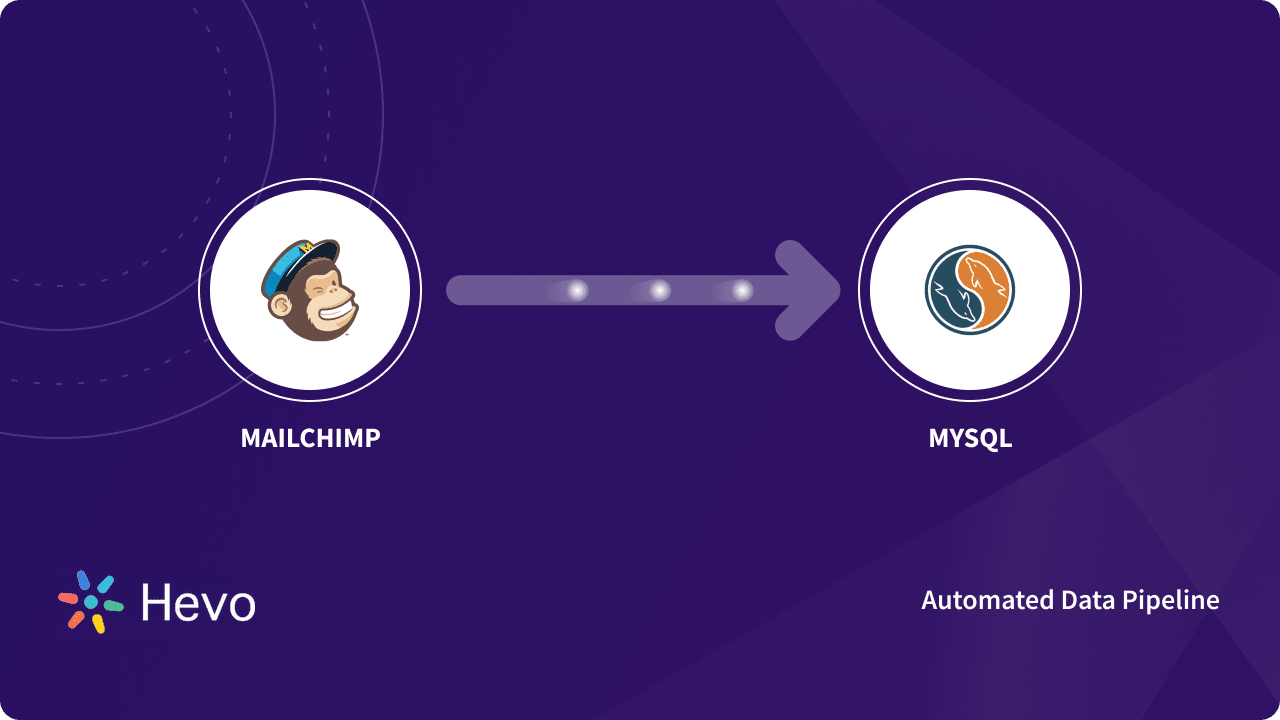 MAILCHIMP

MYSQL

Hevo

Automated Data Pipeline